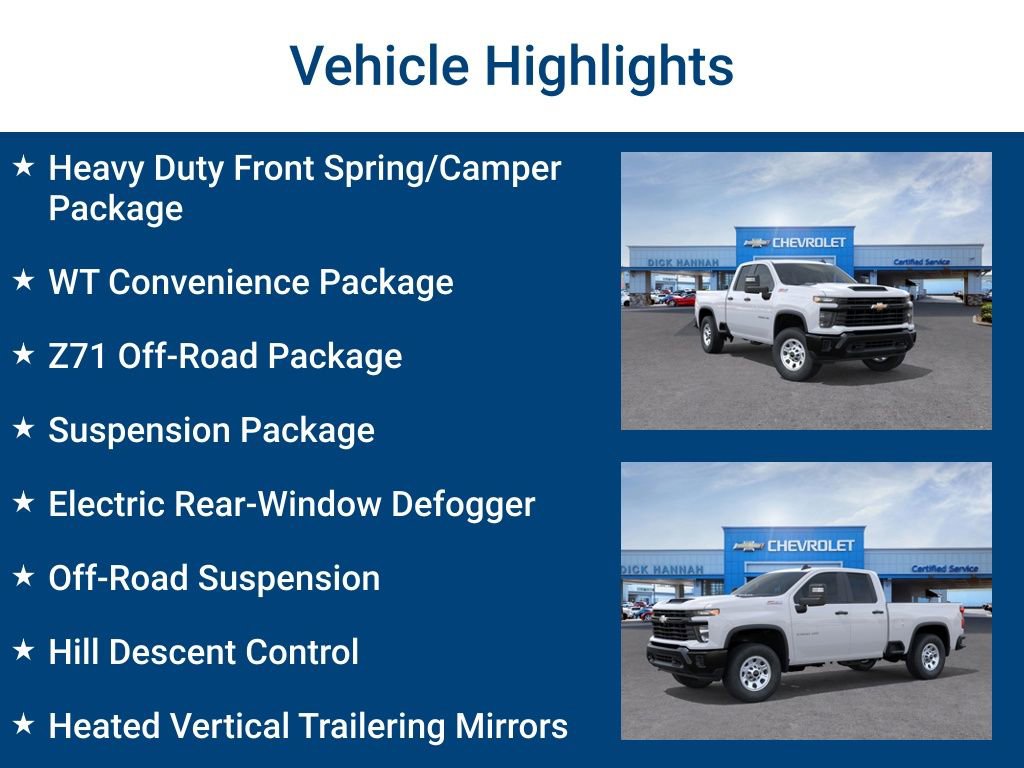 Vehicle Highlights

★ Heavy Duty Front Spring/Camper Package

★ WT Convenience Package

★ Z71 Off-Road Package

★ Suspension Package

★ Electric Rear-Window Defogger

★ Off-Road Suspension

★ Hill Descent Control

★ Heated Vertical Trailering Mirrors

DICK HANNAH CHEVROLET Certified Service

DICK HANNAH CHEVROLET Certified Service